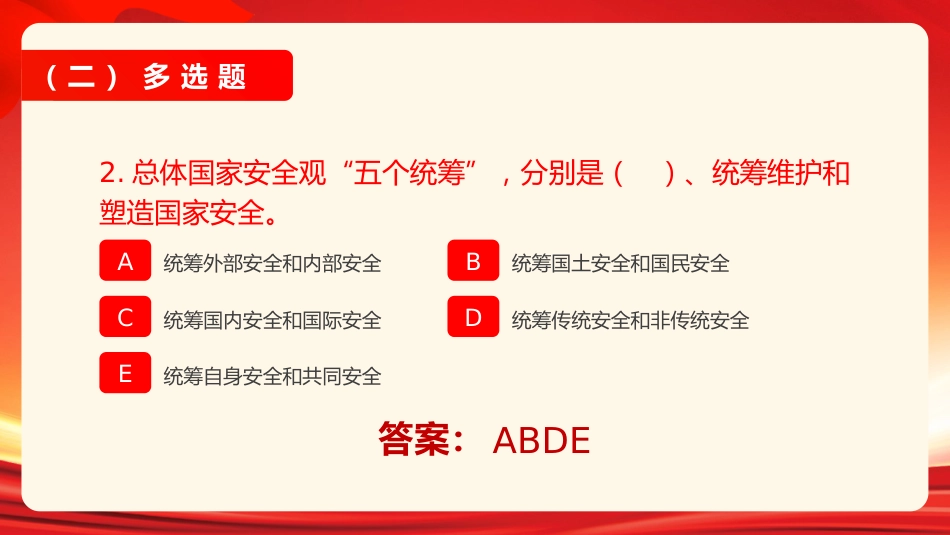 （二）多选题

2. 总体国家安全观“五个统筹”，分别是（　）、统筹维护和塑造国家安全。

A 统筹外部安全和内部安全

B 统筹国土安全和国民安全

C 统筹国内安全和国际安全

D 统筹传统安全和非传统安全

E 统筹自身安全和共同安全

答案： ABDE